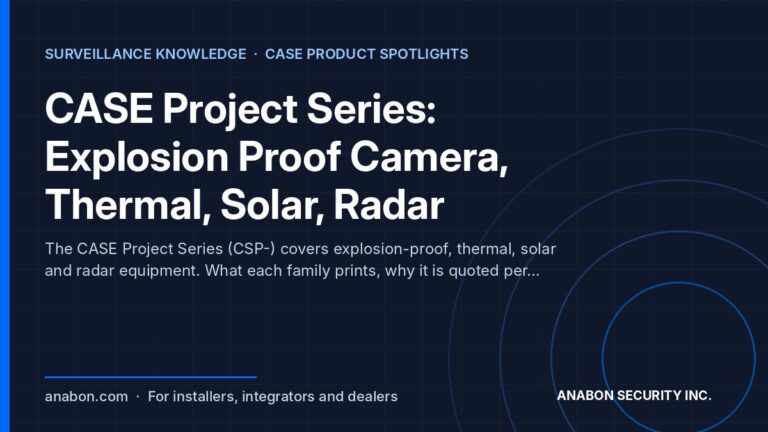 SURVEILLANCE KNOWLEDGE · CASE PRODUCT SPOTLIGHTS

CASE Project Series: Explosion Proof Camera, Thermal, Solar, Radar

The CASE Project Series (CSP-) covers explosion-proof, thermal, solar and radar equipment. What each family prints, why it is quoted per...

anabon.com · For installers, integrators and dealers

ANABON SECURITY INC.